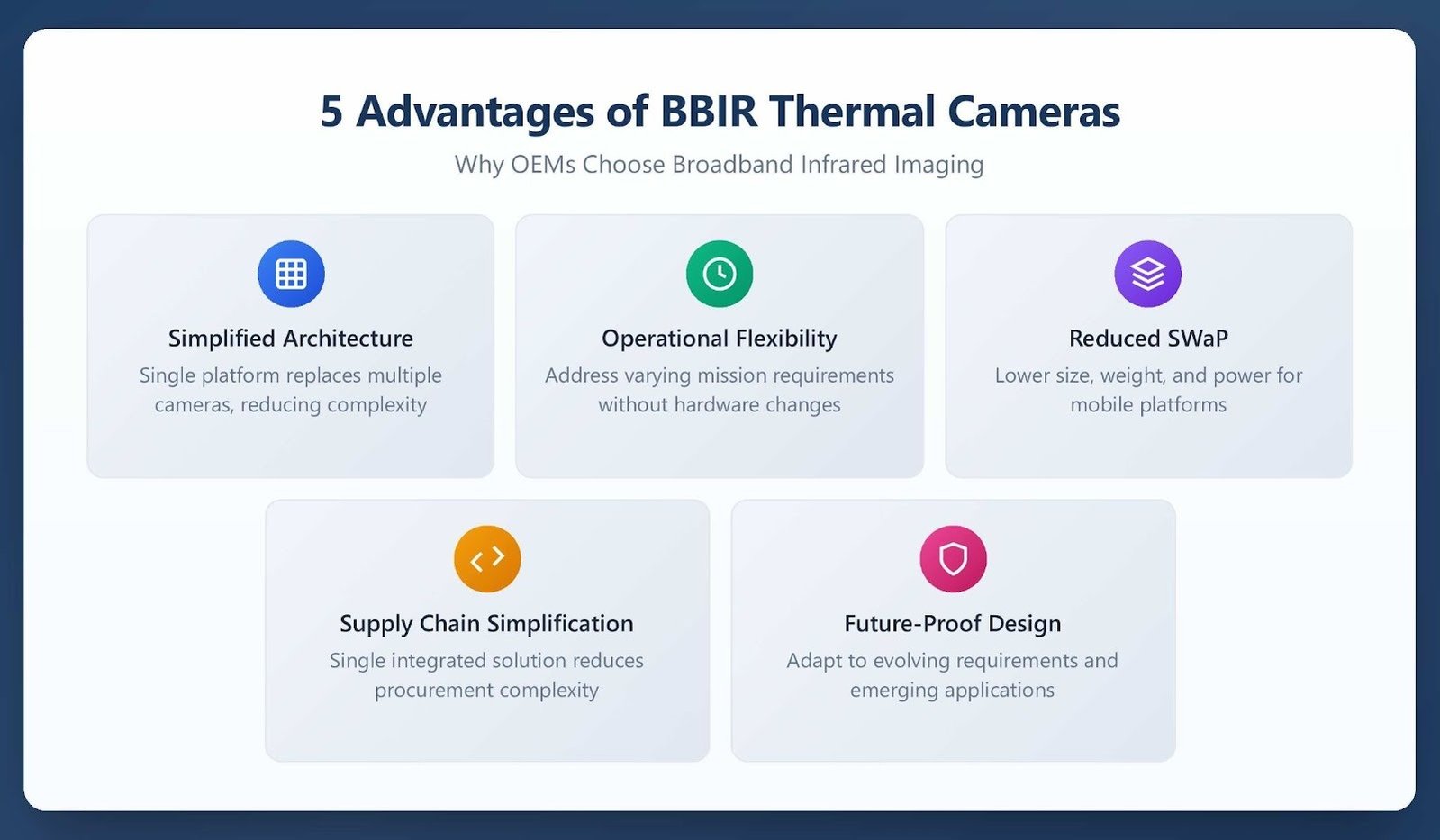 5 Advantages of BBIR Thermal Cameras

Why OEMs Choose Broadband Infrared Imaging

Simplified Architecture
Single platform replaces multiple cameras, reducing complexity

Operational Flexibility
Address varying mission requirements without hardware changes

Reduced SWaP
Lower size, weight, and power for mobile platforms

Supply Chain Simplification
Single integrated solution reduces procurement complexity

Future-Proof Design
Adapt to evolving requirements and emerging applications